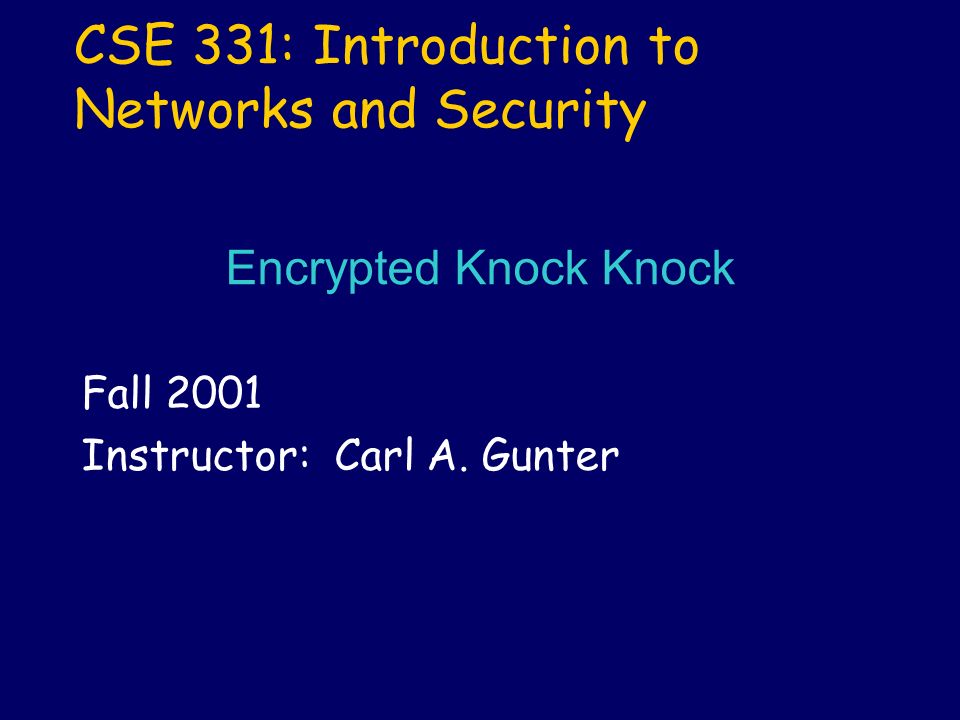 CSE 331: Introduction to Networks and Security

Encrypted Knock Knock

Fall 2001
Instructor: Carl A. Gunter